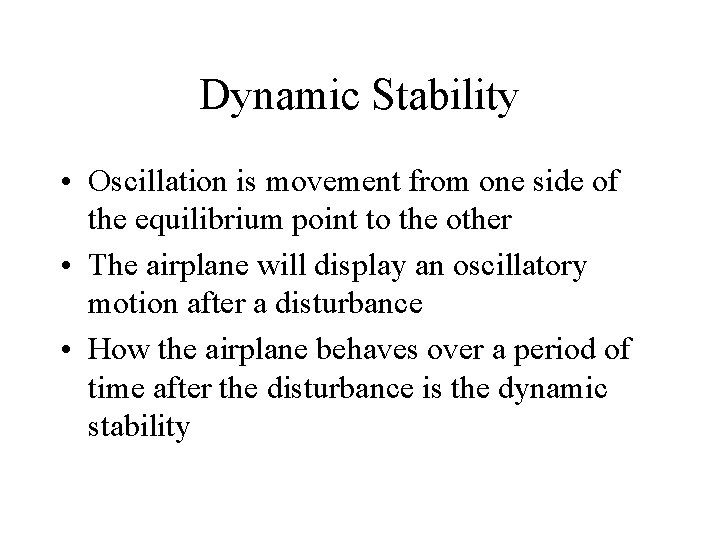 Dynamic Stability

• Oscillation is movement from one side of the equilibrium point to the other

• The airplane will display an oscillatory motion after a disturbance

• How the airplane behaves over a period of time after the disturbance is the dynamic stability